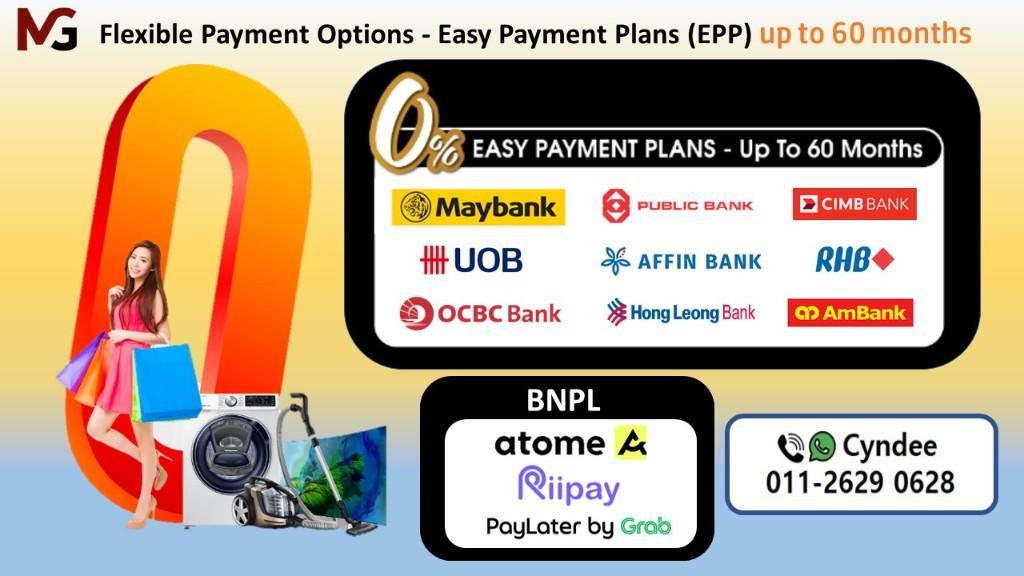 MG Flexible Payment Options - Easy Payment Plans (EPP) up to 60 months

0%

EASY PAYMENT PLANS - Up To 60 Months

Maybank
PUBLIC BANK
CIMB BANK
UOB
AFFIN BANK
RHB
OCBC Bank
Hong Leong Bank
AmBank

BNPL
atome
Riipay
PayLater by Grab

Cyndee
011-2629 0628